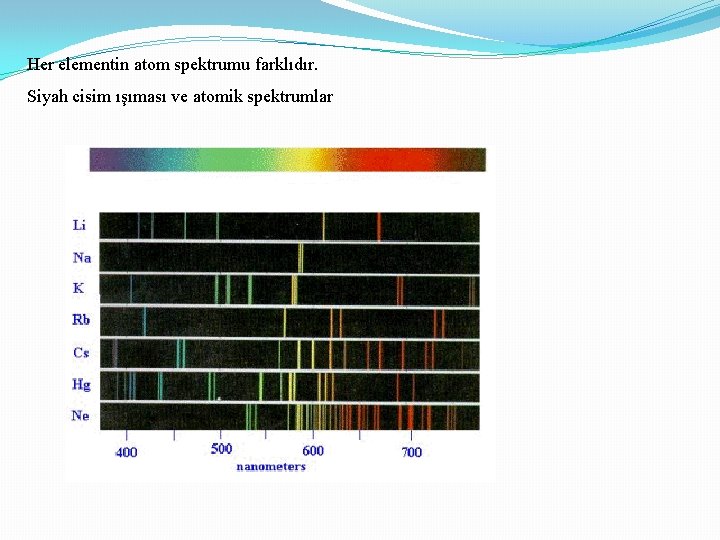 Her elementin atom spektrumu farklıdır.

Siyah cisim ışıması ve atomik spektrumlar

Li
Na
K
Rb
Cs
Hg
Ne

400
500
600
700
nanometers